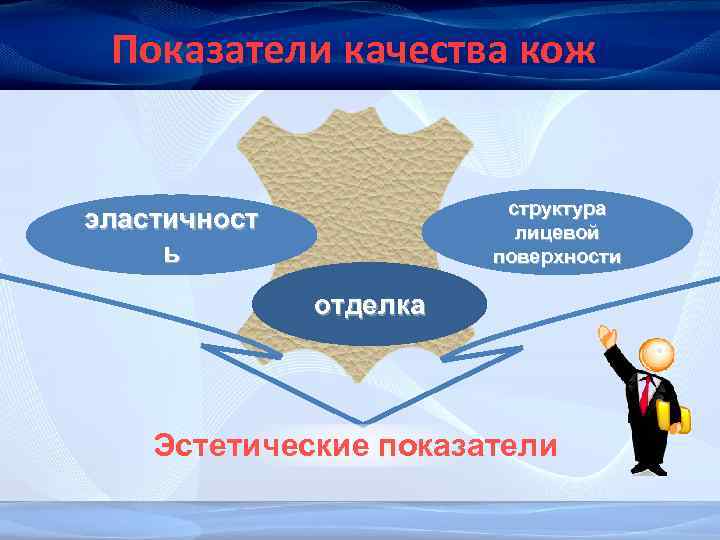 Показатели качества кож

эластичность

структура лицевой поверхности

отделка

Эстетические показатели